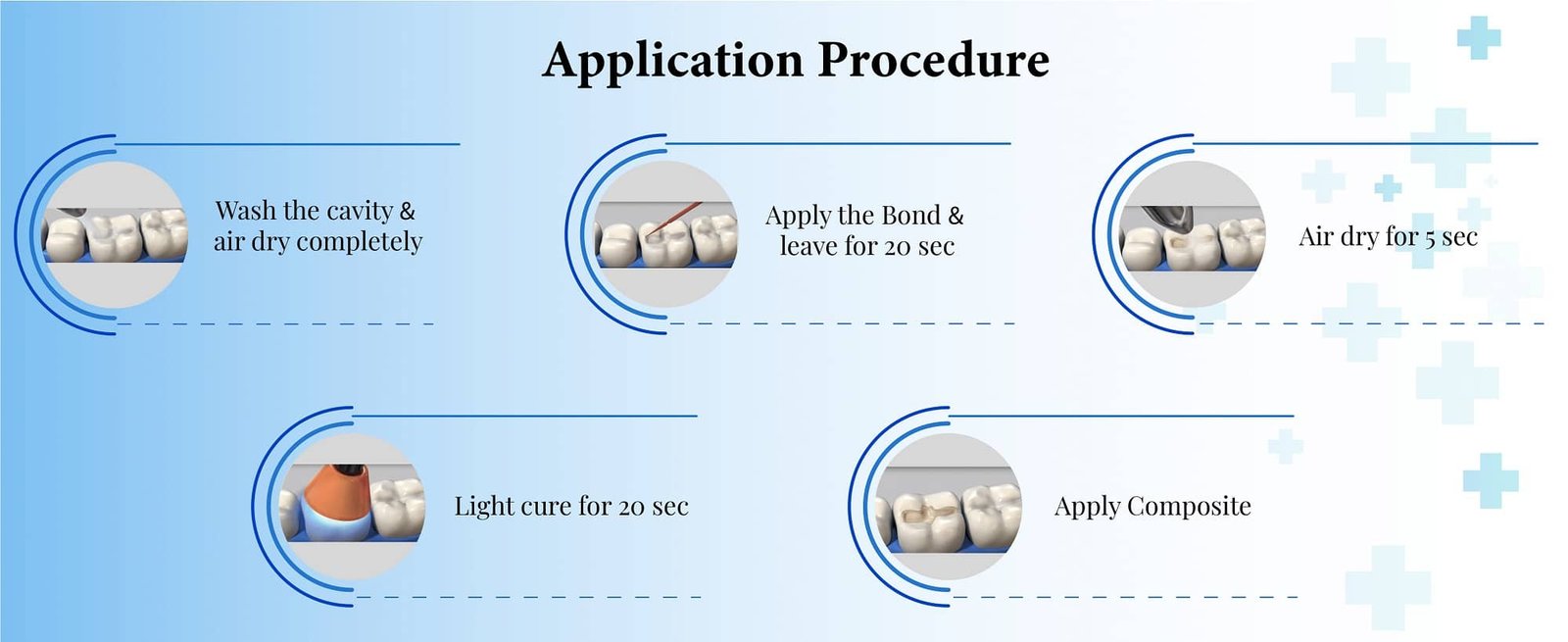 Application Procedure

Wash the cavity & air dry completely

Apply the Bond & leave for 20 sec

Air dry for 5 sec

Light cure for 20 sec

Apply Composite